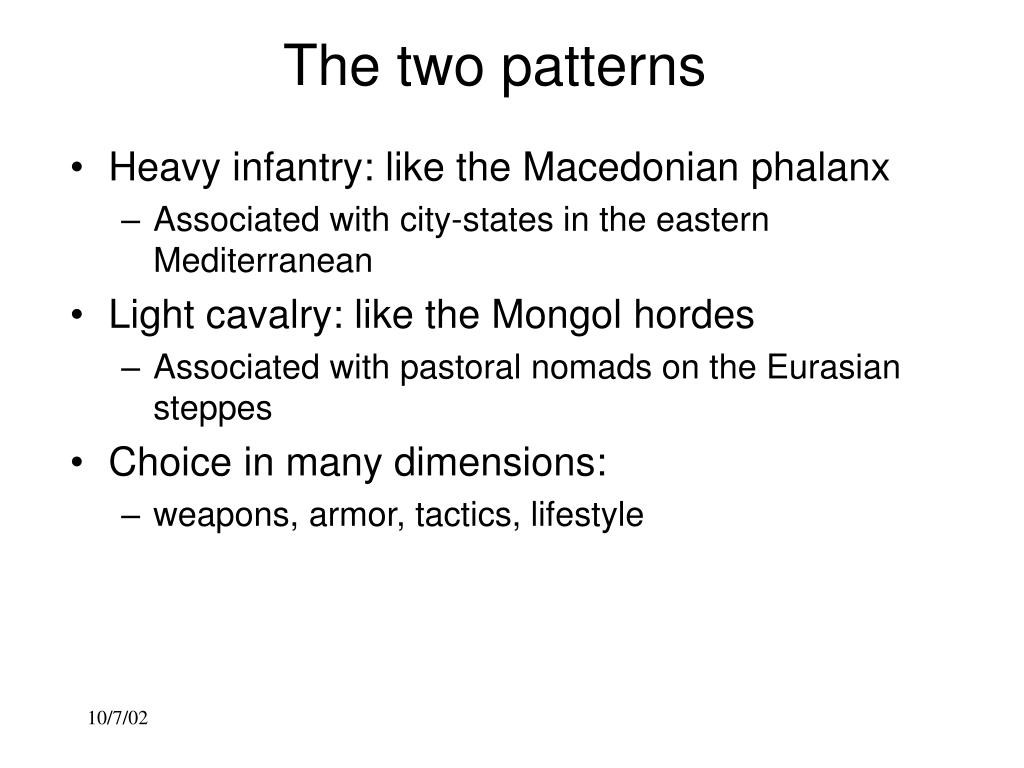 The two patterns

• Heavy infantry: like the Macedonian phalanx
  – Associated with city-states in the eastern Mediterranean
• Light cavalry: like the Mongol hordes
  – Associated with pastoral nomads on the Eurasian steppes
• Choice in many dimensions:
  – weapons, armor, tactics, lifestyle

10/7/02